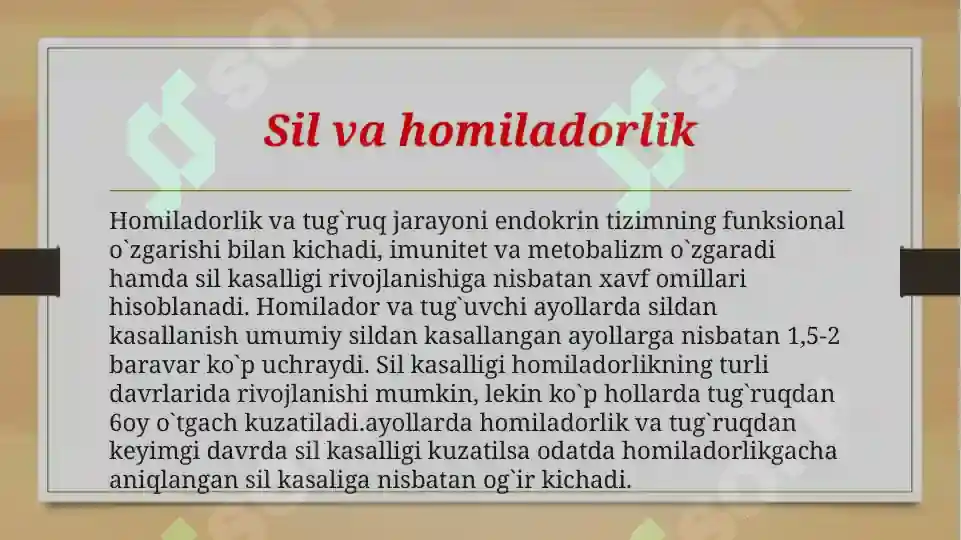 Sil va homiladorlik

Homiladorlik va tug`ruq jarayoni endokrin tizimning funksional o`zgarishi bilan kichadi, imunitet va metobalizm o`zgaradi hamda sil kasalligi rivojlanishiga nisbatan xavf omillari hisoblanadi. Homilador va tug`uvchi ayollarda sildan kasallanish umumiy sildan kasallangan ayollarga nisbatan 1,5-2 baravar ko`p uchraydi. Sil kasalligi homiladorlikning turli davrlarida rivojlanishi mumkin, lekin ko`p hollarda tug`ruqdan 6oy o`tgach kuzatiladi.ayollarda homiladorlik va tug`ruqdan keyimgi davrda sil kasalligi kuzatilsa odatda homiladorlikgacha aniqlangan sil kasaliga nisbatan og`ir kichadi.